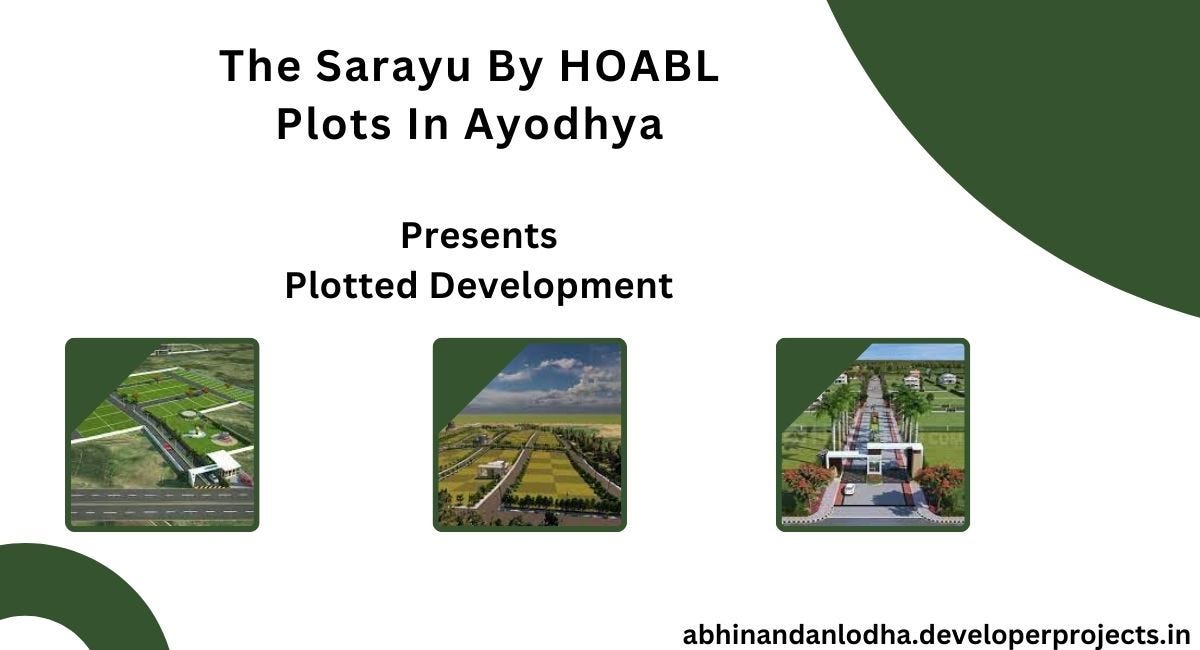 The Sarayu By HOABL
Plots In Ayodhya

Presents
Plotted Development

abhinandanlodha.developerprojects.in